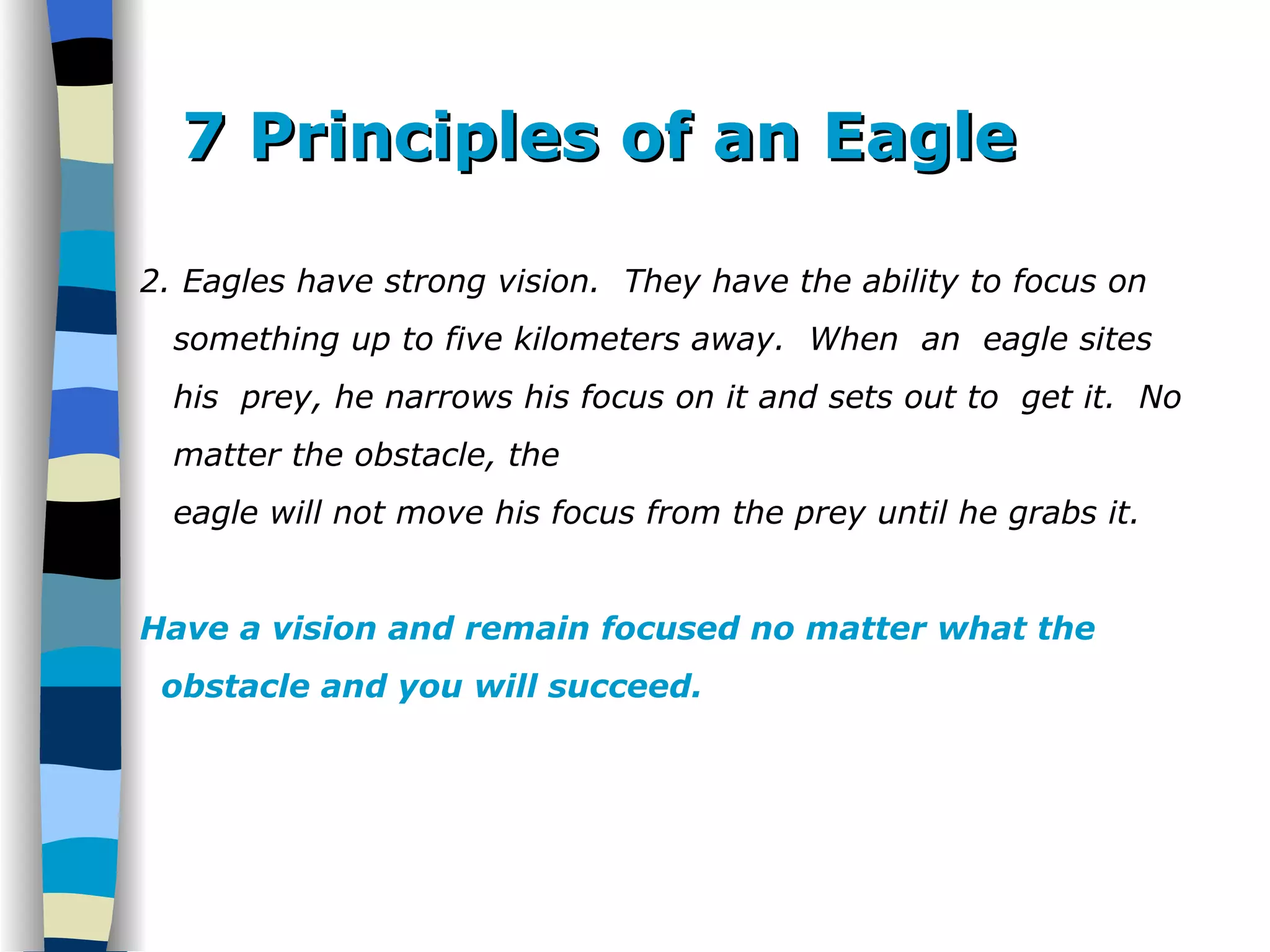 7 Principles of an Eagle

2. Eagles have strong vision. They have the ability to focus on something up to five kilometers away. When an eagle sites his prey, he narrows his focus on it and sets out to get it. No matter the obstacle, the
eagle will not move his focus from the prey until he grabs it.

Have a vision and remain focused no matter what the obstacle and you will succeed.